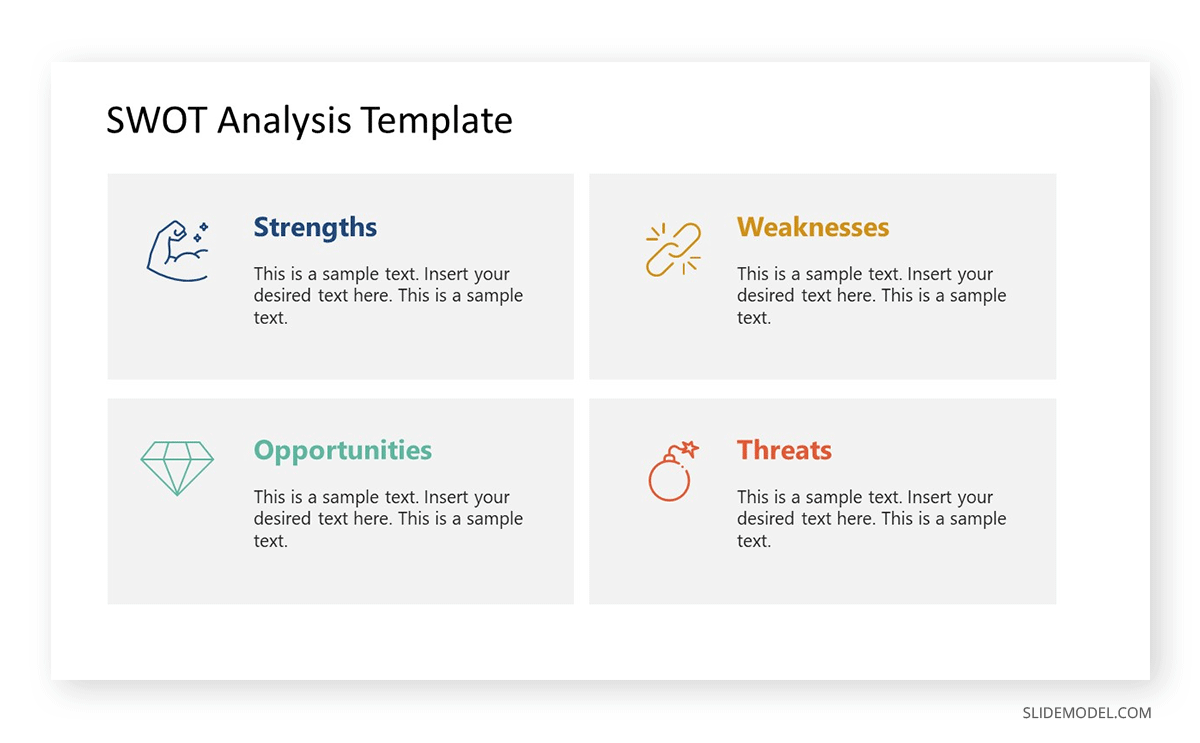 SWOT Analysis Template

Strengths

This is a sample text. Insert your desired text here. This is a sample text.

Weaknesses

This is a sample text. Insert your desired text here. This is a sample text.

Opportunities

This is a sample text. Insert your desired text here. This is a sample text.

Threats

This is a sample text. Insert your desired text here. This is a sample text.

SLIDEMODEL.COM